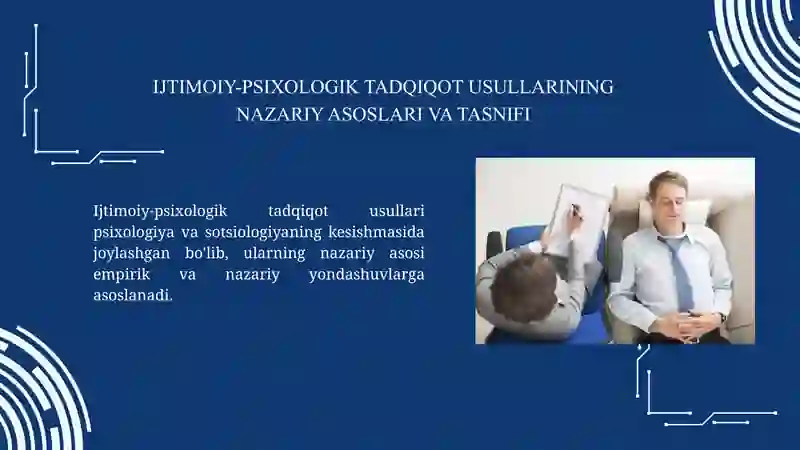 IJTIMOIY-PSIXOLOGIK TADQIQOT USULLARINING NAZARIY ASOSLARI VA TASNIFI

Ijtimoiy-psixologik tadqiqot usullari psixologiya va sotsiologiyaning kesishmasida joylashgan bo'lib, ularning nazariy asosi empirik va nazariy yondashuvlarga asoslanadi.